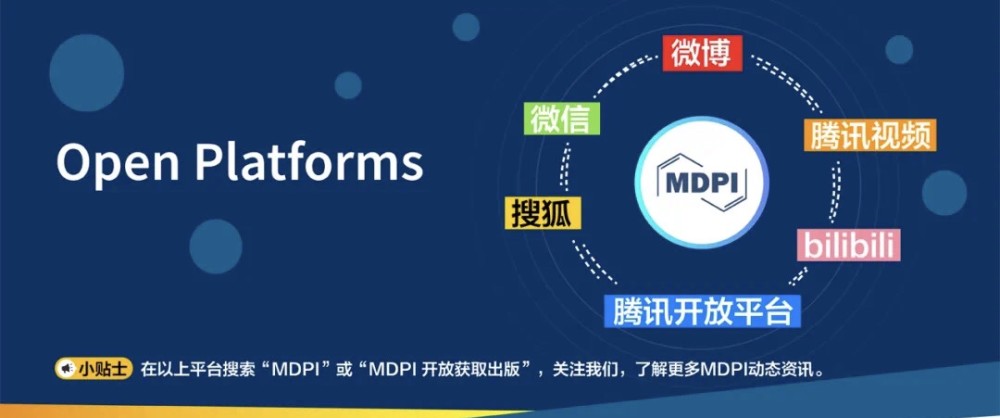 Open Platforms

微博

微信

腾讯视频

MDPI

搜狐

bilibili

腾讯开放平台

小贴士 在以上平台搜索“MDPI”或“MDPI 开放获取出版”，关注我们，了解更多MDPI动态资讯。